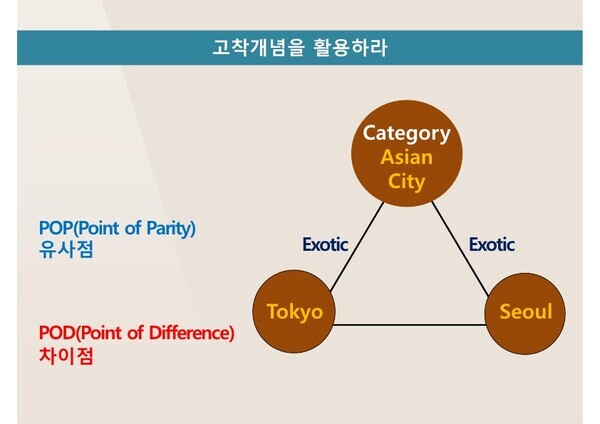 고착개념을 활용하라

POP(Point of Parity)
유사점

POD(Point of Difference)
차이점

Category
Asian
City

Exotic

Exotic

Tokyo

Seoul